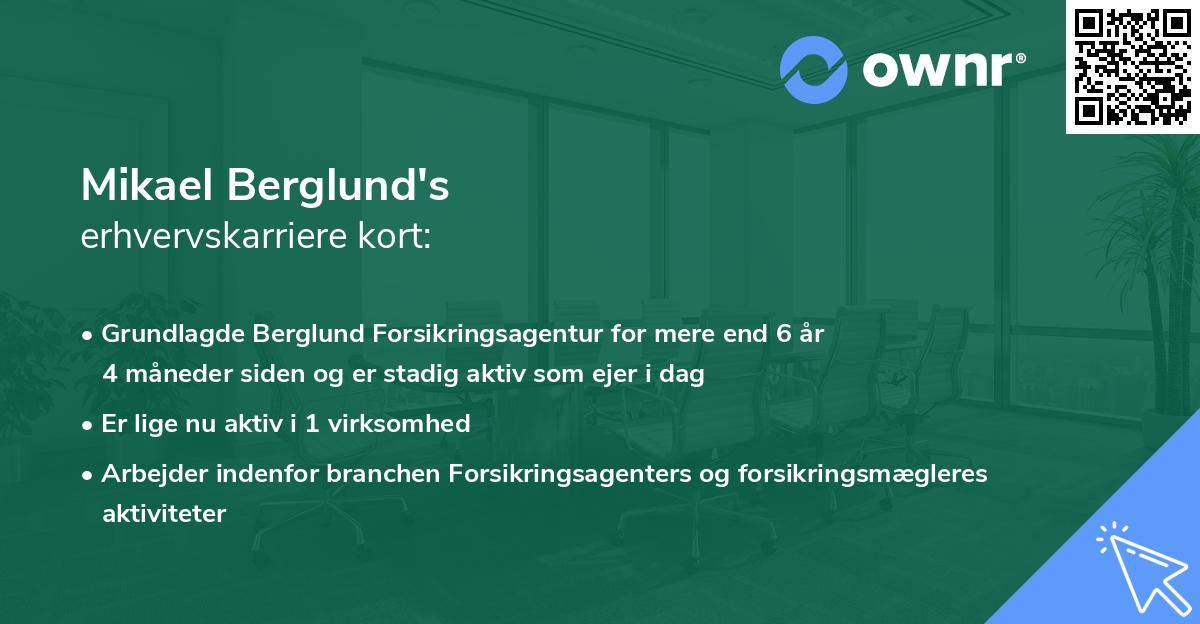 ownr®

Mikael Berglund's
erhvervskarriere kort:

• Grundlagde Berglund Forsikringsagentur for mere end 6 år 4 måneder siden og er stadig aktiv som ejer i dag

• Er lige nu aktiv i 1 virksomhed

• Arbejder indenfor branchen Forsikringsagenters og forsikringsmægleres aktiviteter